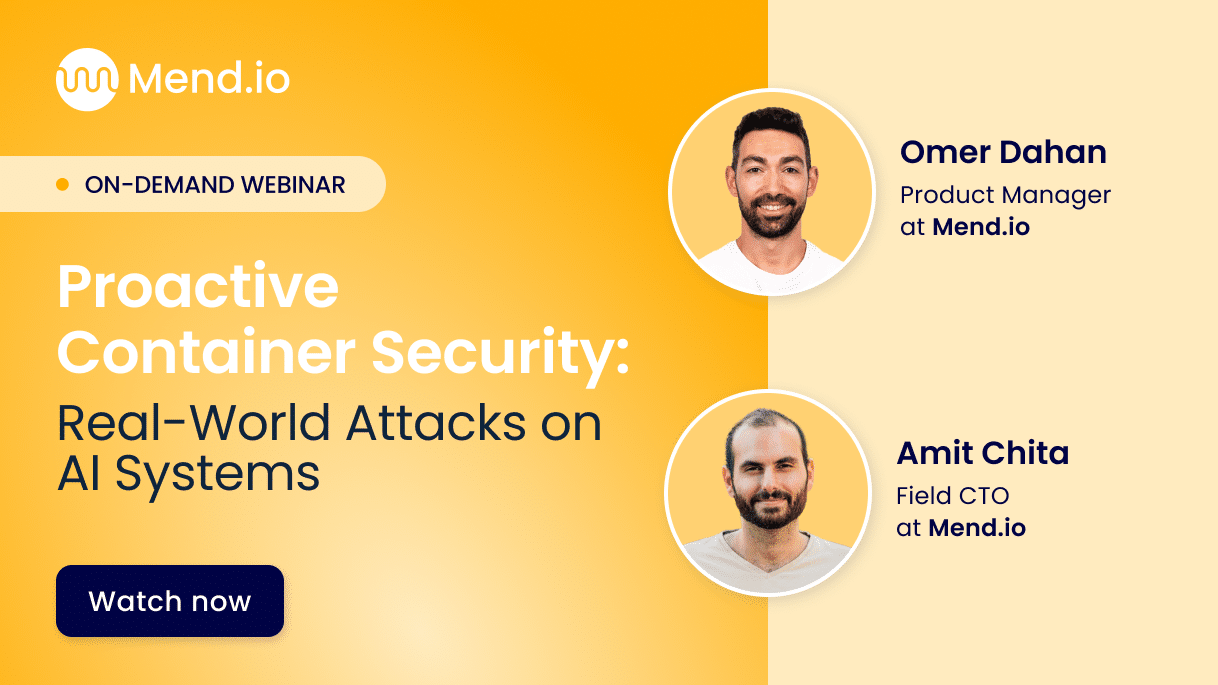 Mend.io

ON-DEMAND WEBINAR

Proactive Container Security: Real-World Attacks on AI Systems

Watch now

Omer Dahan
Product Manager at Mend.io

Amit Chita
Field CTO at Mend.io